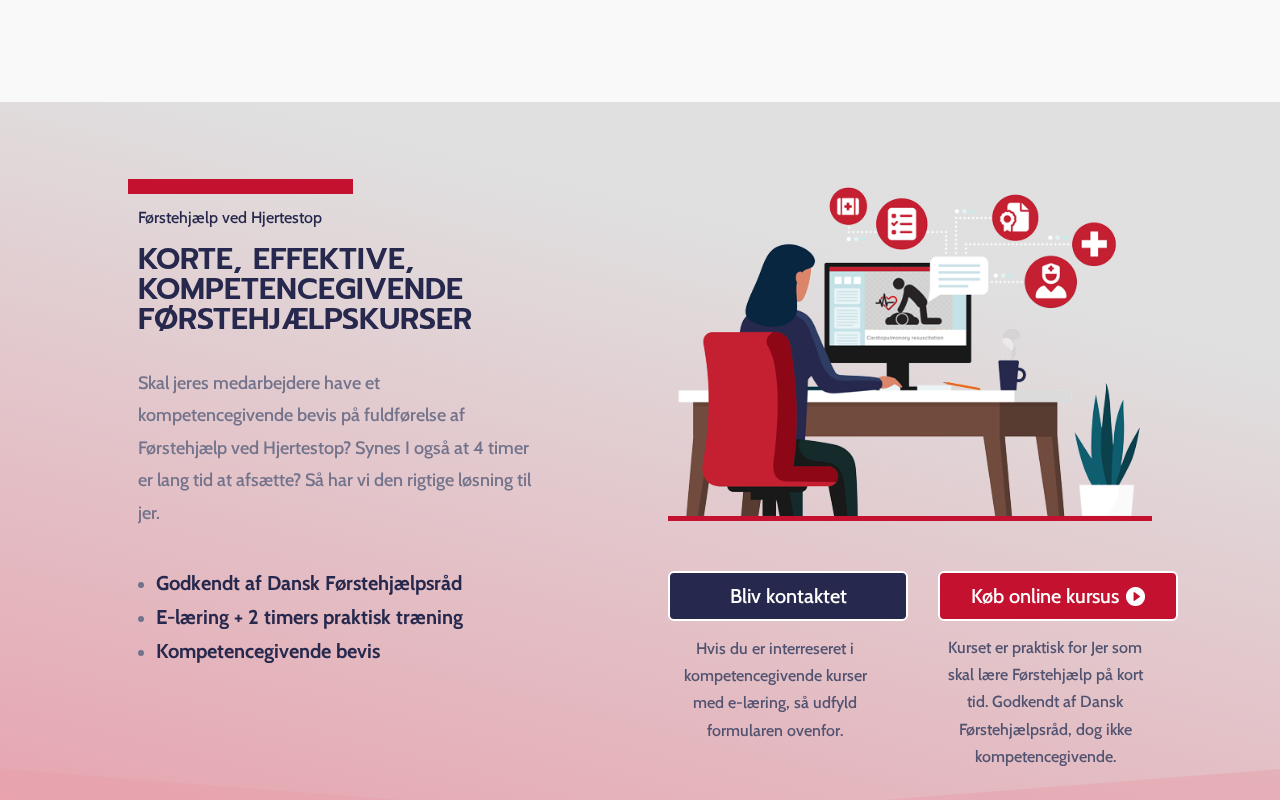 Førstehjælp ved Hjertestop

KORTE, EFFEKTIVE, KOMPETENCEGIVENDE FØRSTEHJÆLPSKURSER

Skal jeres medarbejdere have et kompetencegivende bevis på fuldførelse af Førstehjælp ved Hjertestop? Synes I også at 4 timer er lang tid at afsætte? Så har vi den rigtige løsning til jer.

• Godkendt af Dansk Førstehjælpsråd
• E-læring + 2 timers praktisk træning
• Kompetencegivende bevis

Bliv kontaktet

Hvis du er interreseret i kompetencegivende kurser med e-læring, så udfyld formularen ovenfor.

Køb online kursus

Kurset er praktisk for Jer som skal lære Førstehjælp på kort tid. Godkendt af Dansk Førstehjælpsråd, dog ikke kompetencegivende.